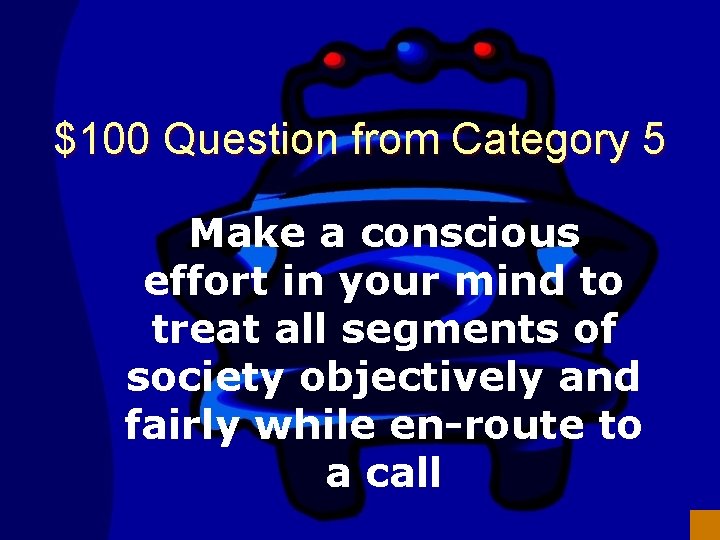 \$100 Question from Category 5

Make a conscious effort in your mind to treat all segments of society objectively and fairly while en-route to a call